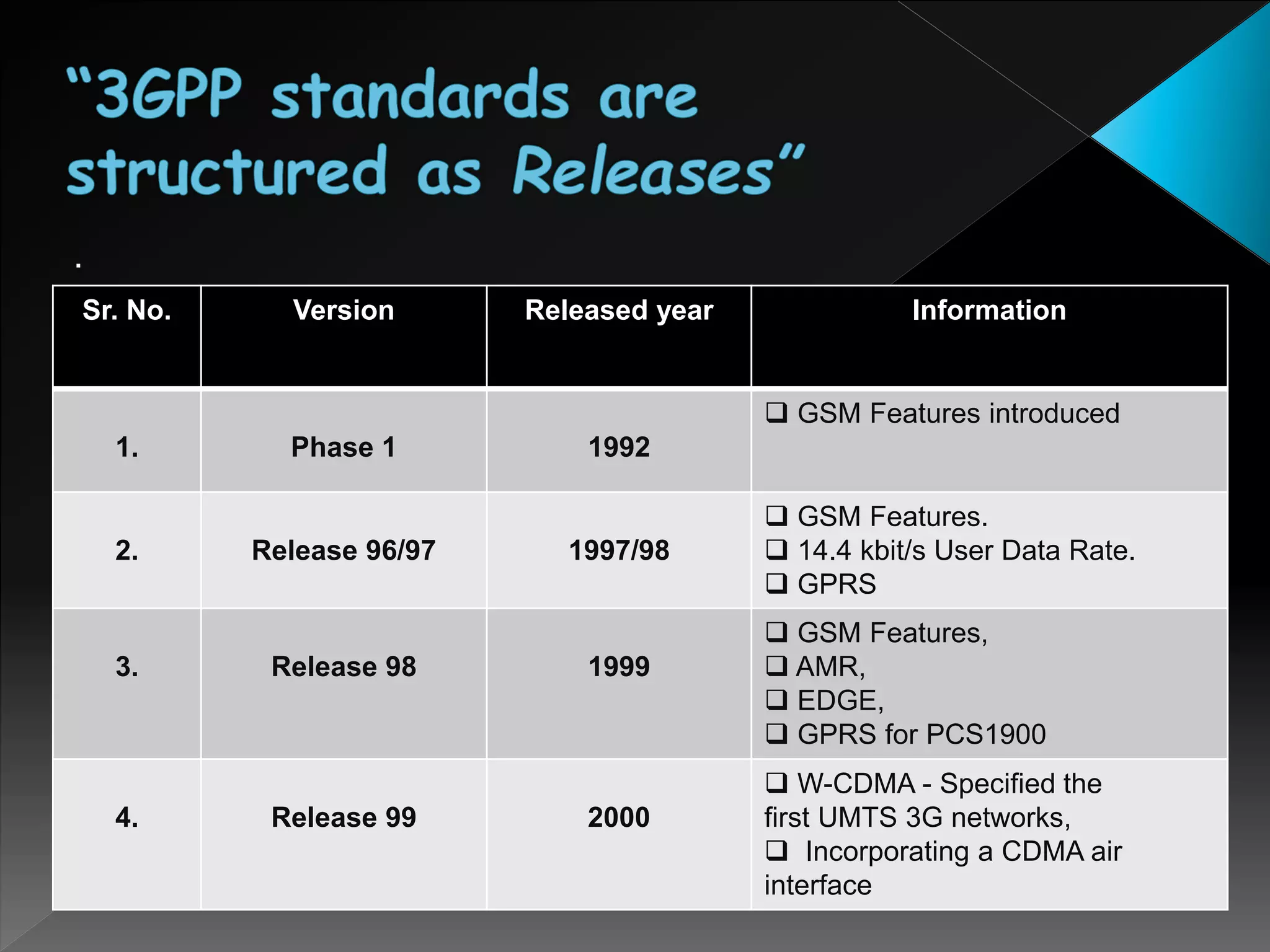 “3GPP standards are structured as Releases”

.

| Sr. No. | Version | Released year | Information |
|---|---|---|---|
| 1. | Phase 1 | 1992 | ❑ GSM Features introduced |
| 2. | Release 96/97 | 1997/98 | ❑ GSM Features. ❑ 14.4 kbit/s User Data Rate. ❑ GPRS |
| 3. | Release 98 | 1999 | ❑ GSM Features, ❑ AMR, ❑ EDGE, ❑ GPRS for PCS1900 |
| 4. | Release 99 | 2000 | ❑ W-CDMA - Specified the first UMTS 3G networks, ❑ Incorporating a CDMA air interface |